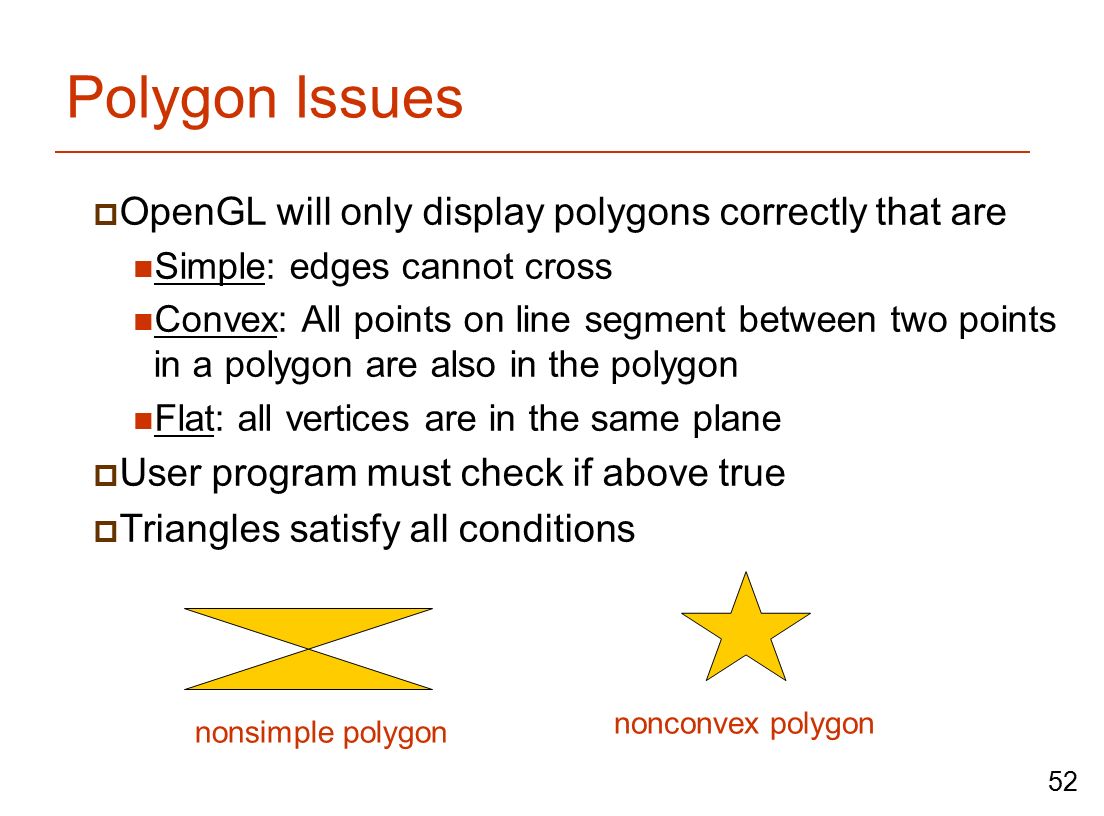 Polygon Issues

OpenGL will only display polygons correctly that are

Simple: edges cannot cross

Convex: All points on line segment between two points in a polygon are also in the polygon

Flat: all vertices are in the same plane

User program must check if above true

Triangles satisfy all conditions

nonsimple polygon

nonconvex polygon

52